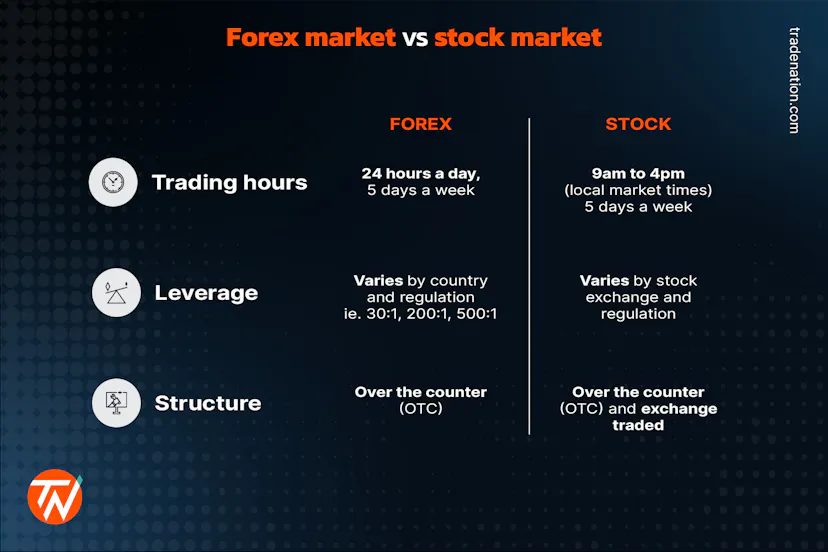 Forex market vs stock market

tradenation.com

| | FOREX | STOCK |
|---|---|---|
| Trading hours | 24 hours a day, 5 days a week | 9am to 4pm (local market times) 5 days a week |
| Leverage | Varies by country and regulation ie. 30:1, 200:1, 500:1 | Varies by stock exchange and regulation |
| Structure | Over the counter (OTC) | Over the counter (OTC) and exchange traded |

TN